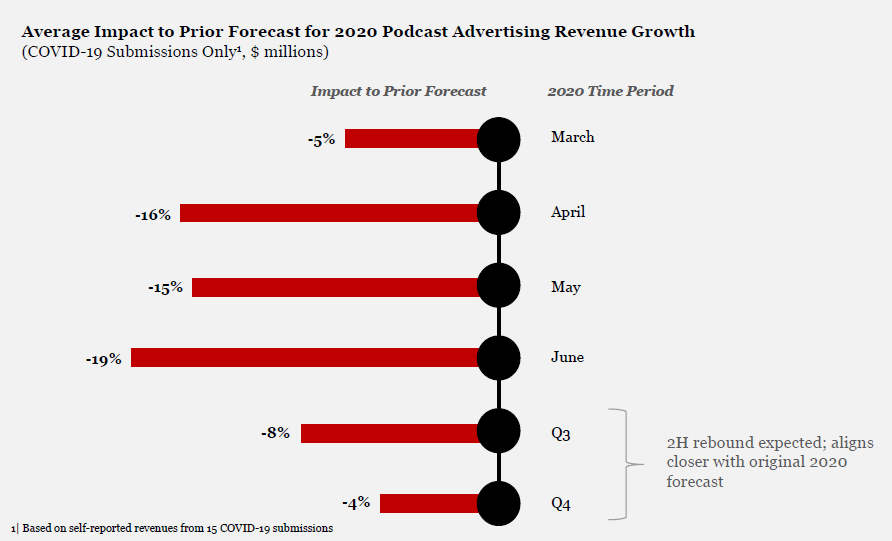 Average Impact to Prior Forecast for 2020 Podcast Advertising Revenue Growth
(COVID-19 Submissions Only¹, $ millions)

Impact to Prior Forecast

2020 Time Period

-5%
March

-16%
April

-15%
May

-19%
June

-8%
Q3

-4%
Q4

2H rebound expected; aligns closer with original 2020 forecast

1| Based on self-reported revenues from 15 COVID-19 submissions